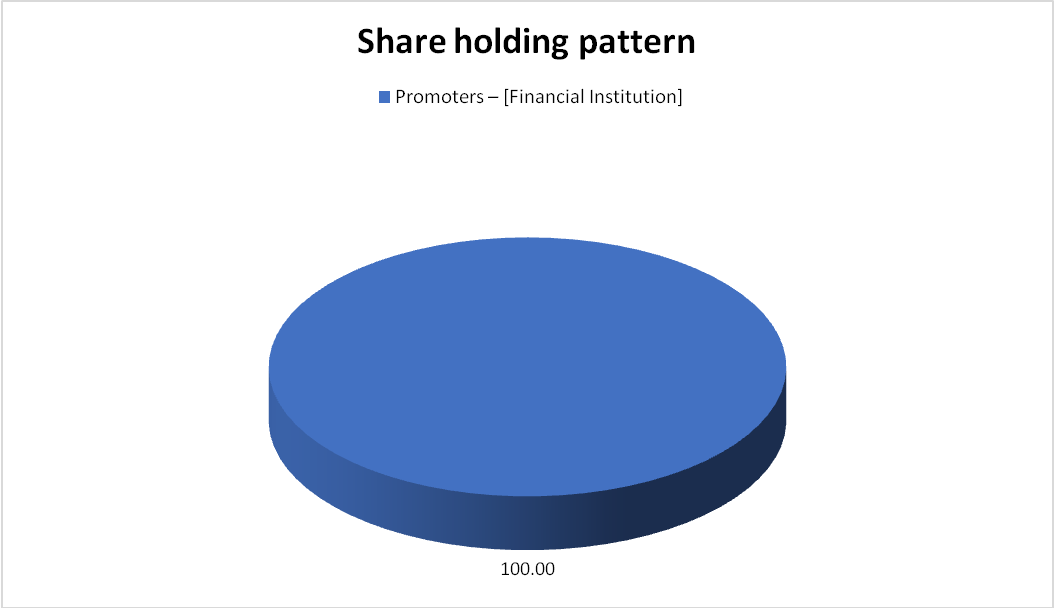 Share holding pattern

Promoters – [Financial Institution]

100.00